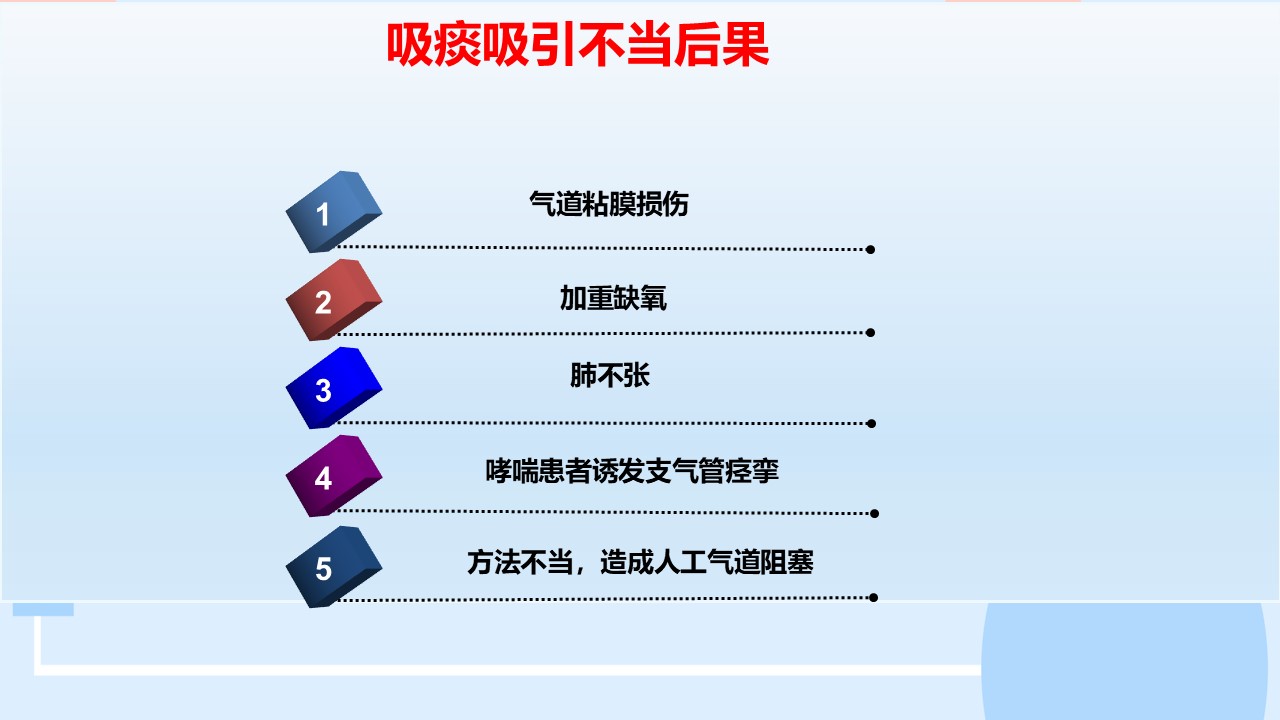 吸痰吸引不当后果

1 气道粘膜损伤

2 加重缺氧

3 肺不张

4 哮喘患者诱发支气管痉挛

5 方法不当，造成人工气道阻塞